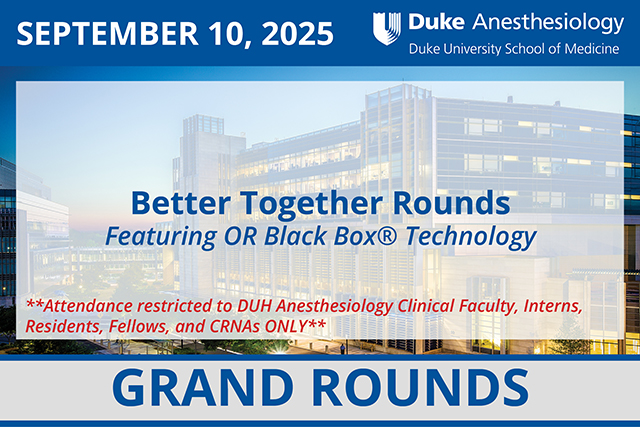 SEPTEMBER 10, 2025

Duke Anesthesiology
Duke University School of Medicine

Better Together Rounds
Featuring OR Black Box® Technology

**Attendance restricted to DUH Anesthesiology Clinical Faculty, Interns, Residents, Fellows, and CRNAs ONLY**

GRAND ROUNDS